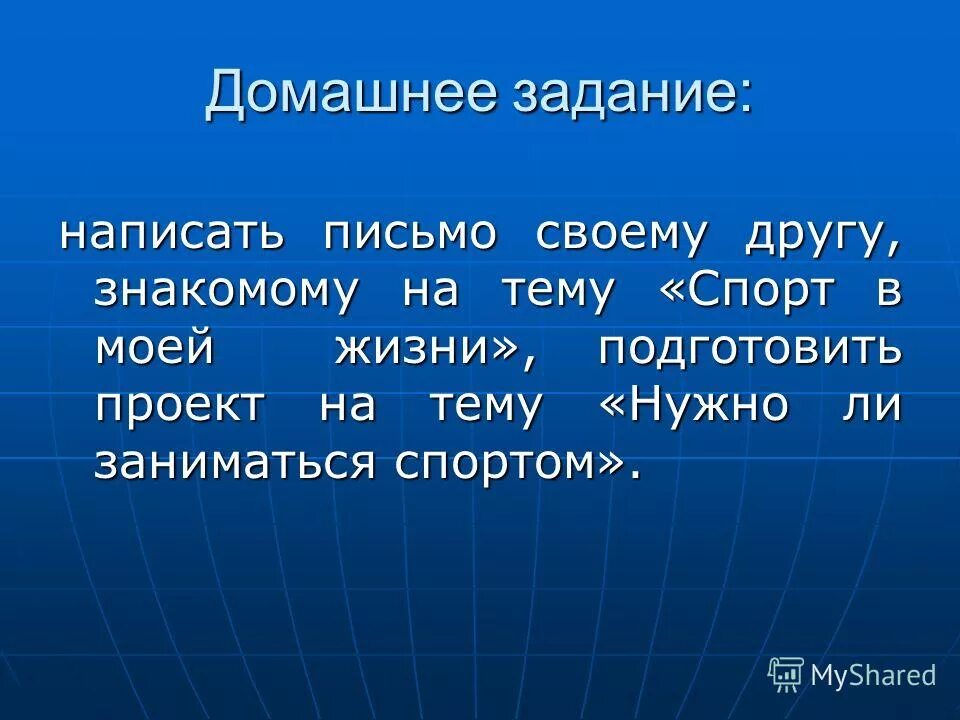 Домашнее задание:

написать письмо своему другу, знакомому на тему «Спорт в моей жизни», подготовить проект на тему «Нужно ли заниматься спортом».

MyShared